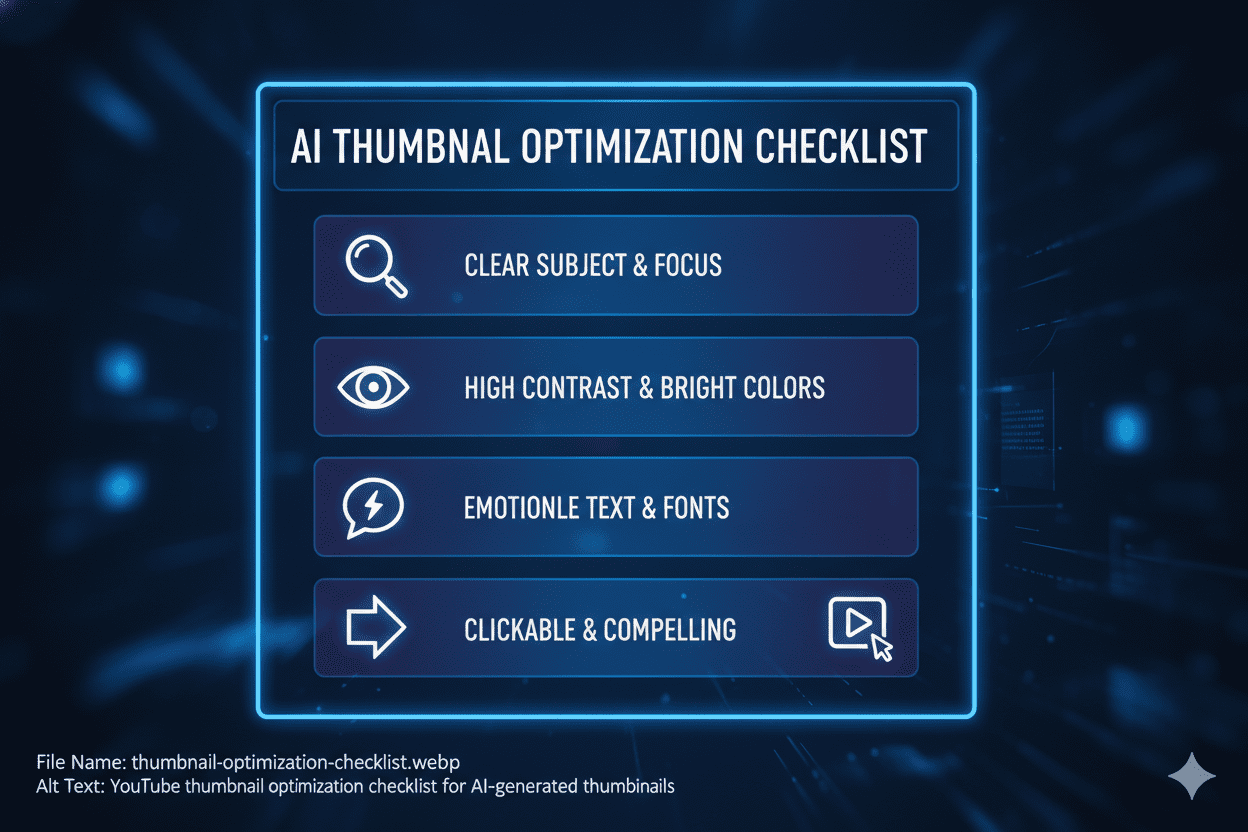 AI THUMBNAL OPTIMIZATION CHECKLIST

CLEAR SUBJECT & FOCUS

HIGH CONTRAST & BRIGHT COLORS

EMOTIONLE TEXT & FONTS

CLICKABLE & COMPELLING

File Name: thumbnail-optimization-checklist.webp
Alt Text: YouTube thumbnail optimization checklist for AI-generated thumbinails